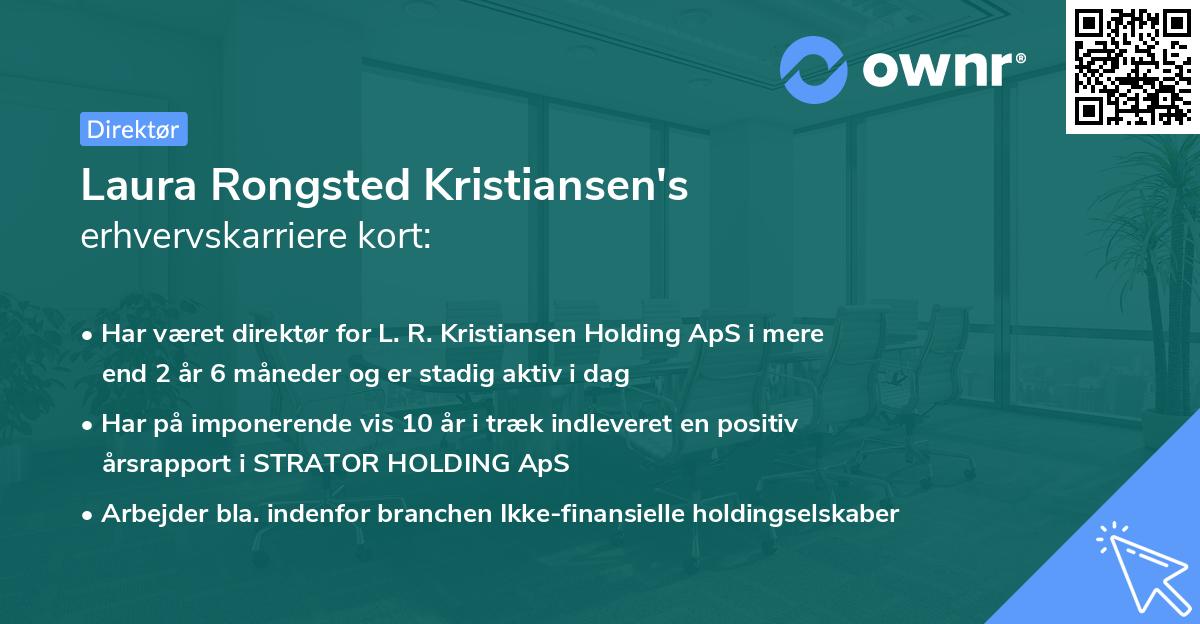 ownr®

Direktør

Laura Rongsted Kristiansen's
erhvervskarriere kort:

• Har været direktør for L. R. Kristiansen Holding ApS i mere end 2 år 6 måneder og er stadig aktiv i dag

• Har på imponerende vis 10 år i træk indleveret en positiv årsrapport i STRATOR HOLDING ApS

• Arbejder bla. indenfor branchen Ikke-finansielle holdingselskaber